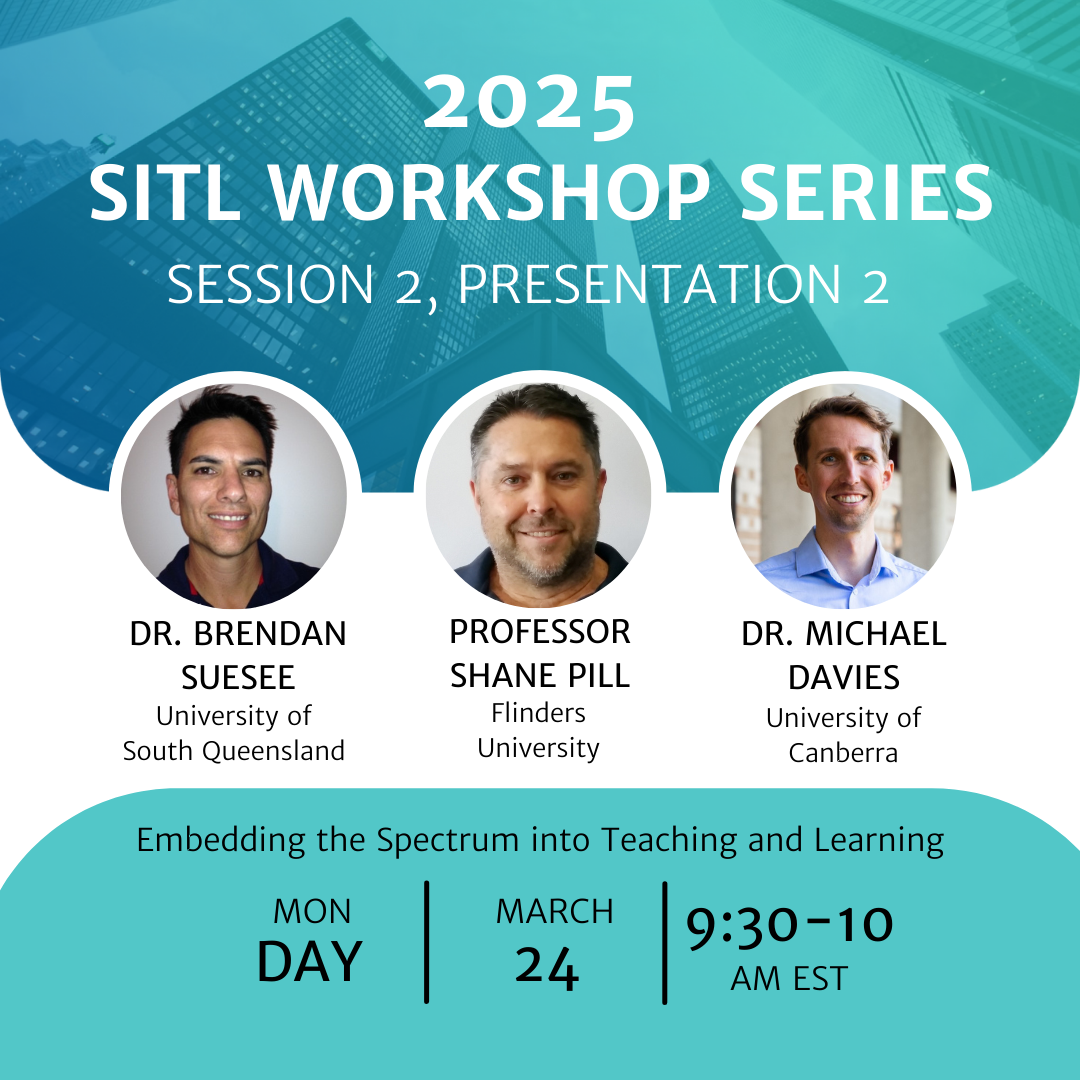 2025
SITL WORKSHOP SERIES
SESSION 2, PRESENTATION 2

DR. BRENDAN SUESEE
University of South Queensland

PROFESSOR SHANE PILL
Flinders University

DR. MICHAEL DAVIES
University of Canberra

Embedding the Spectrum into Teaching and Learning

MON
DAY

MARCH
24

9:30-10
AM EST